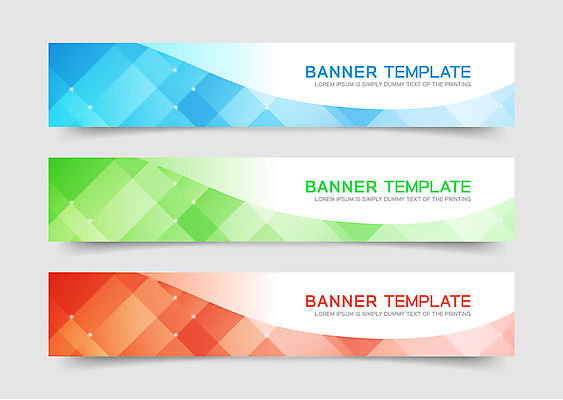 BANNER TEMPLATE
LOREM IPSUM IS SIMPLY DUMMY TEXT OF THE PRINTING

BANNER TEMPLATE
LOREM IPSUM IS SIMPLY DUMMY TEXT OF THE PRINTING

BANNER TEMPLATE
LOREM IPSUM IS SIMPLY DUMMY TEXT OF THE PRINTING